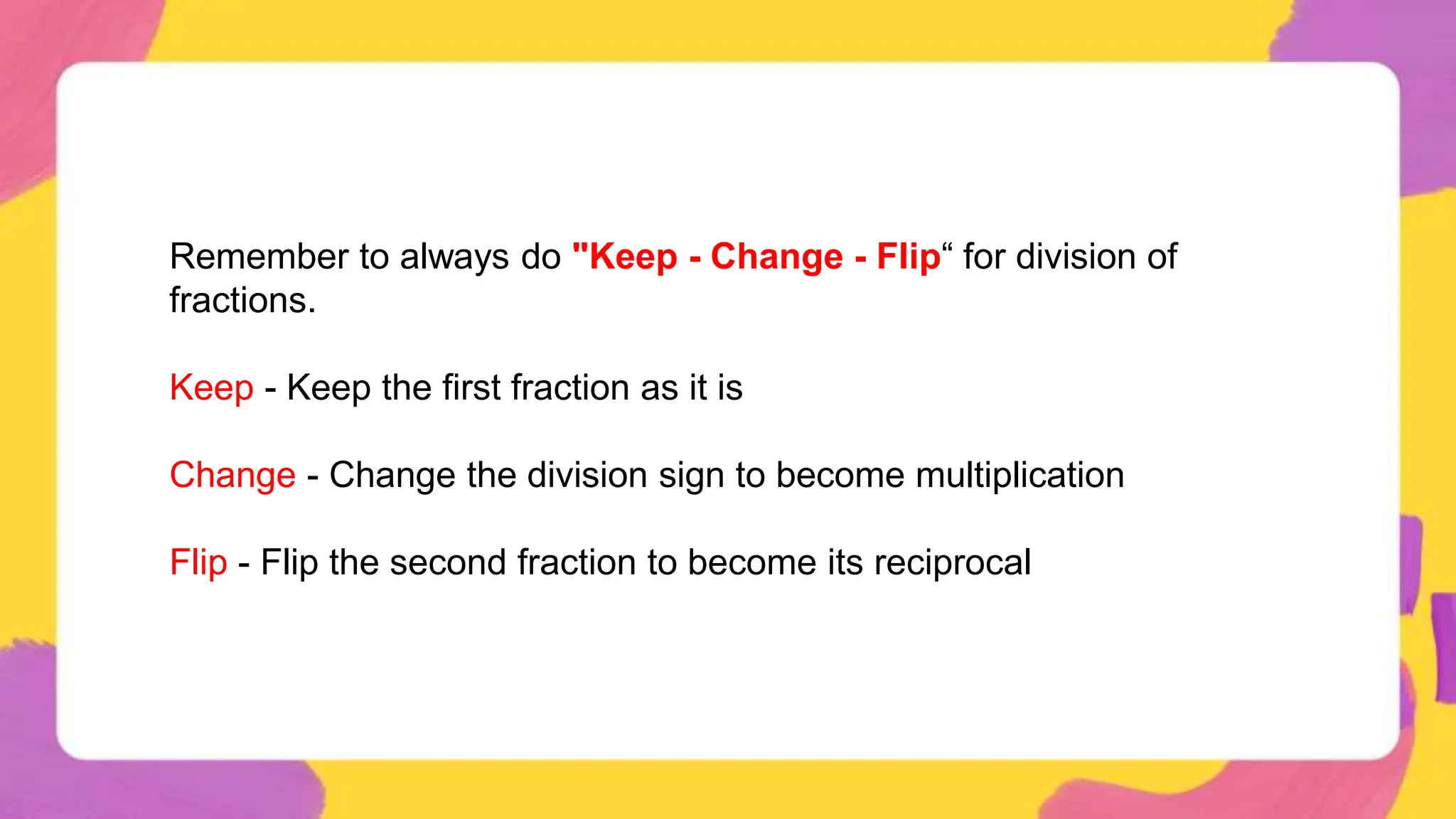 Remember to always do "Keep - Change - Flip“ for division of fractions.

Keep - Keep the first fraction as it is

Change - Change the division sign to become multiplication

Flip - Flip the second fraction to become its reciprocal